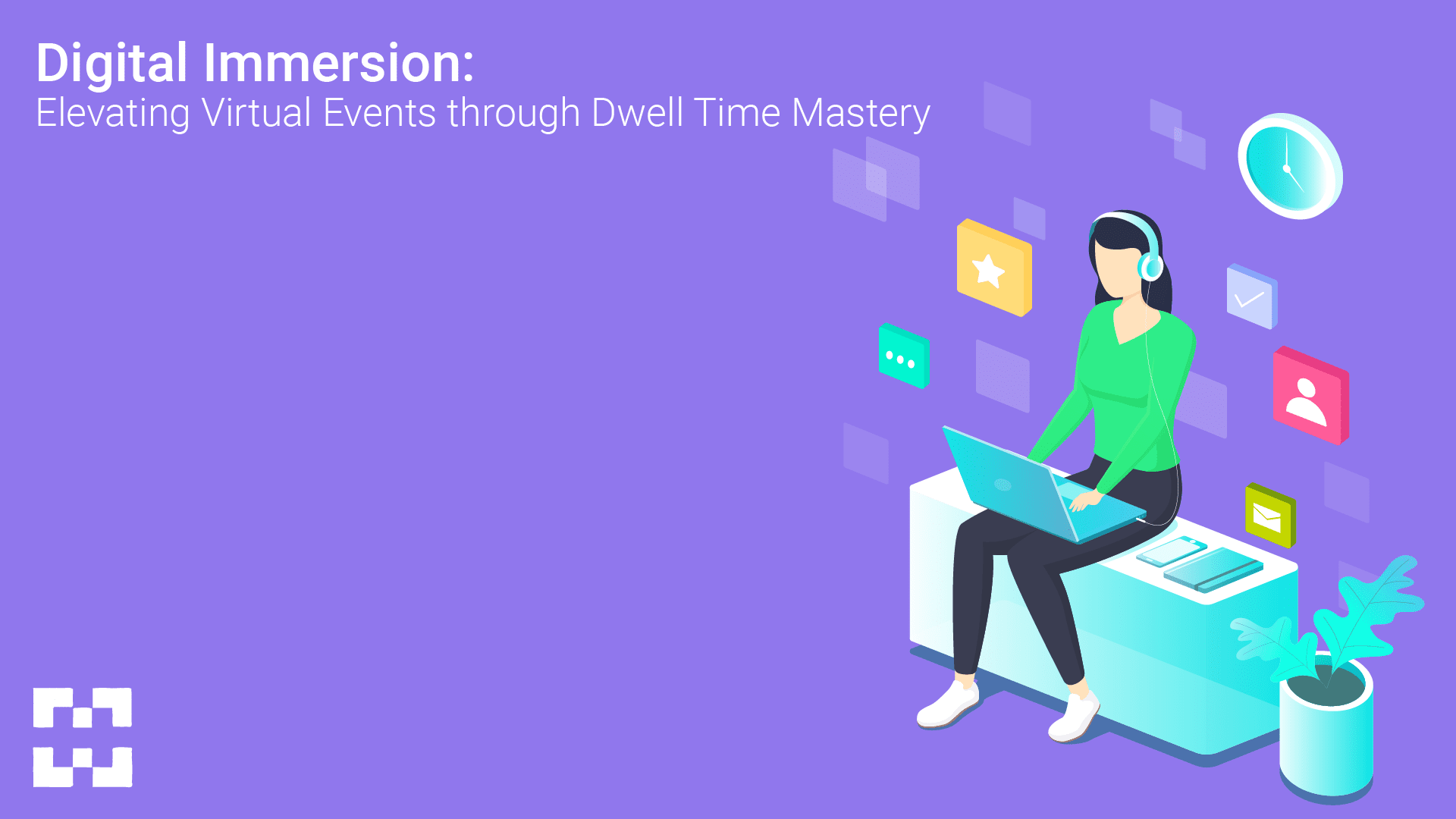 Digital Immersion:
Elevating Virtual Events through Dwell Time Mastery